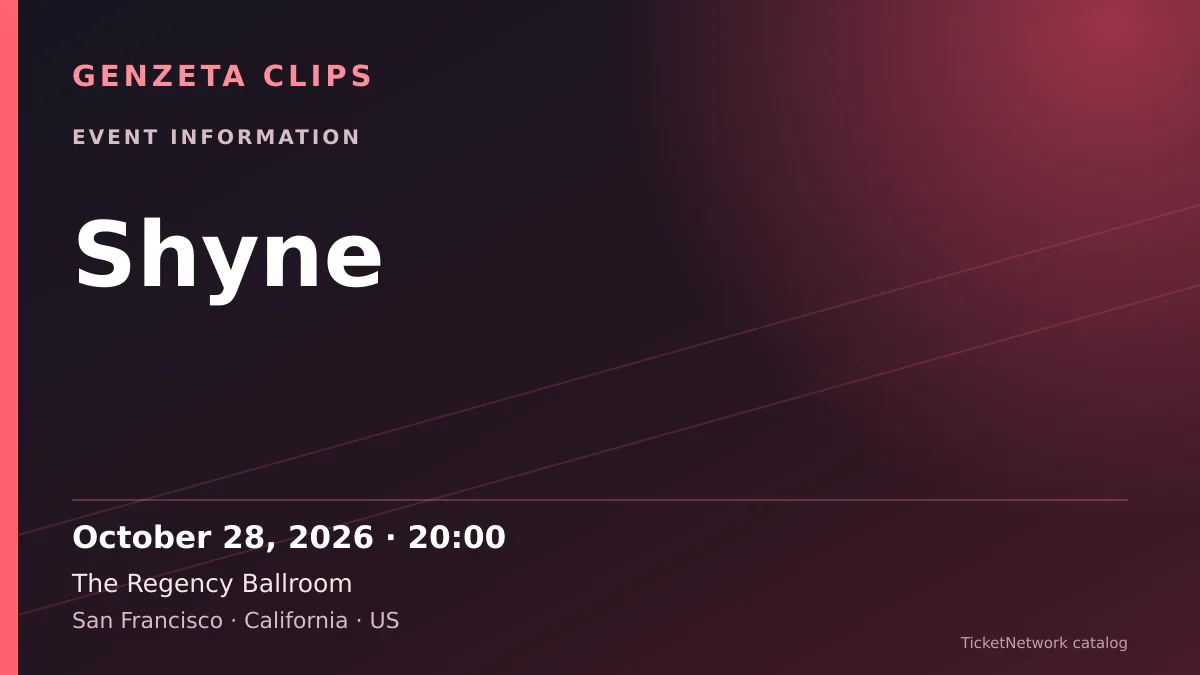 GENZETA CLIPS

EVENT INFORMATION

Shyne

October 28, 2026 · 20:00

The Regency Ballroom

San Francisco · California · US

TicketNetwork catalog